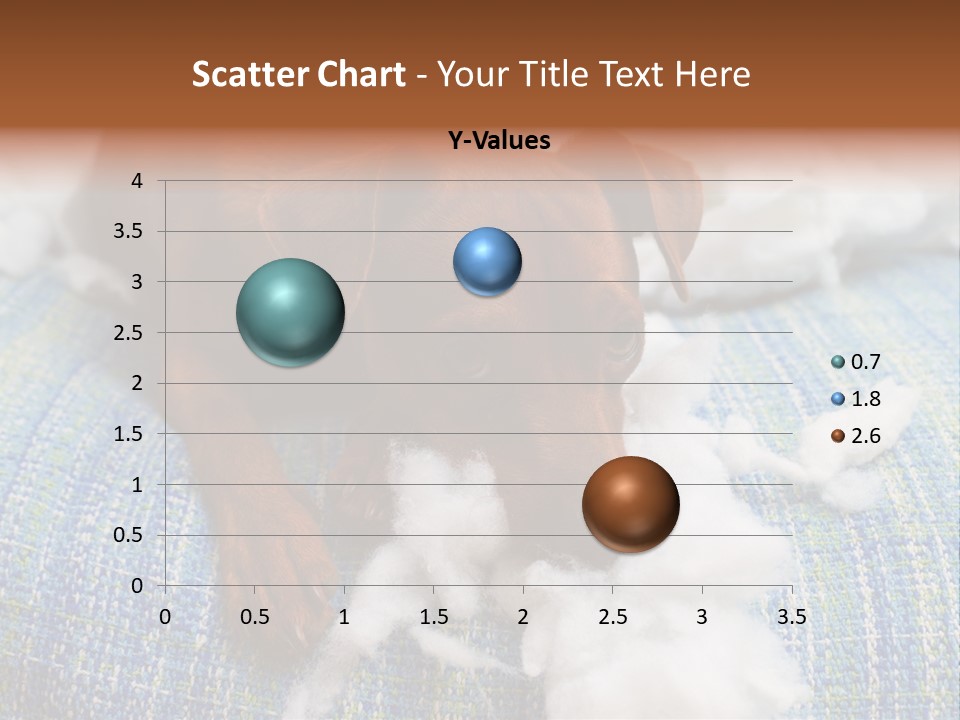 Scatter Chart - Your Title Text Here

Y-Values

4
3.5
3
2.5
2
1.5
1
0.5
0

0 0.5 1 1.5 2 2.5 3 3.5

0.7
1.8
2.6